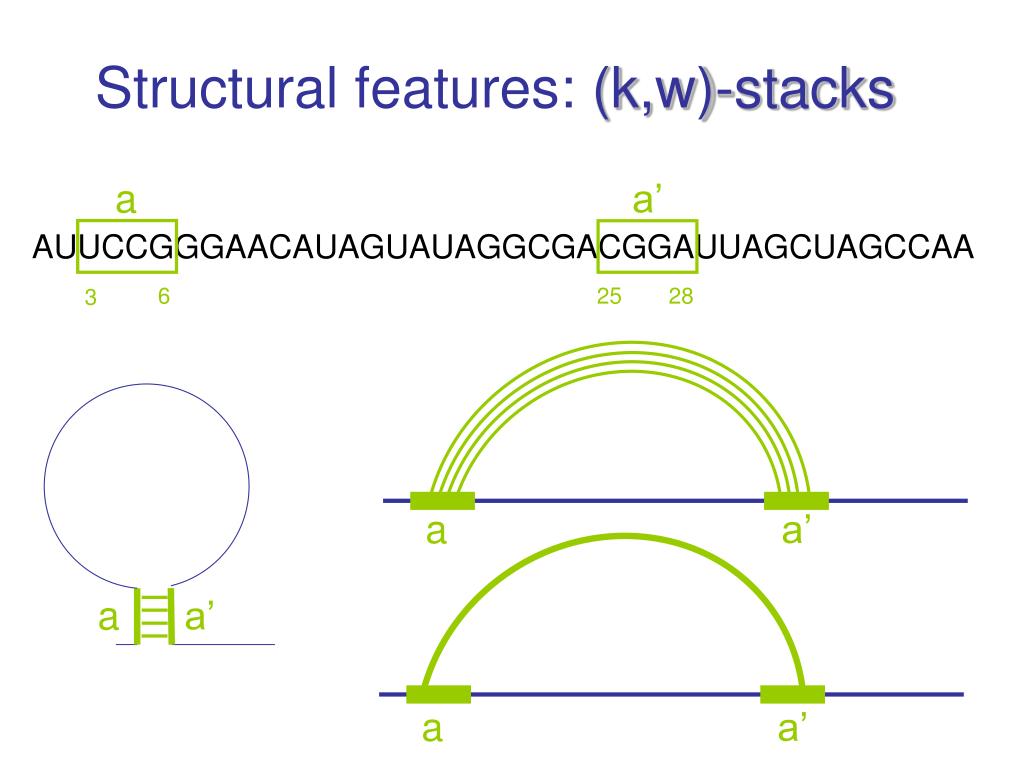 Structural features: (k,w)-stacks

a a'

AUUCCGGGAACAUAGUAUAGGCGACGGAUUAGCUAGCCAA

3 6 25 28

a a'

a a'

a a'